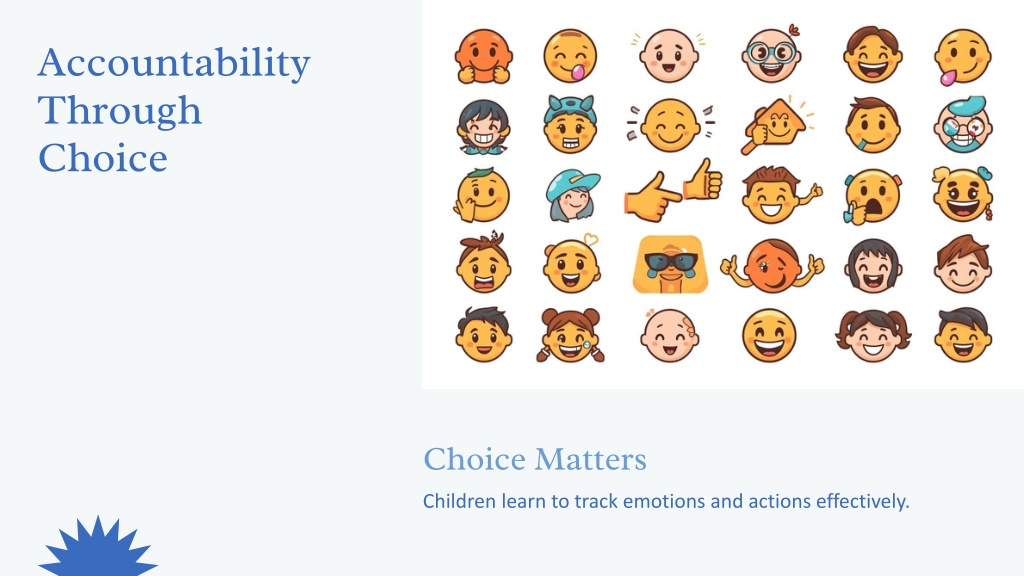 Accountability Through Choice

Choice Matters

Children learn to track emotions and actions effectively.